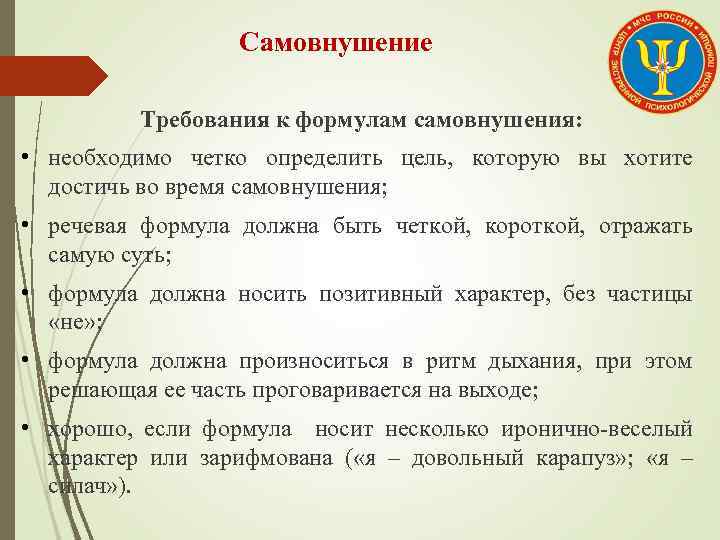 Самовнушение

МЧС РОССИИ
ЦЕНТР ЭКСТРЕННОЙ ПСИХОЛОГИЧЕСКОЙ ПОМОЩИ

Требования к формулам самовнушения:

• необходимо четко определить цель, которую вы хотите достичь во время самовнушения;

• речевая формула должна быть четкой, короткой, отражать самую суть;

• формула должна носить позитивный характер, без частицы «не»;

• формула должна произноситься в ритм дыхания, при этом решающая ее часть проговаривается на выходе;

• хорошо, если формула носит несколько иронично-веселый характер или зарифмована («я – довольный карапуз»; «я – силач»).